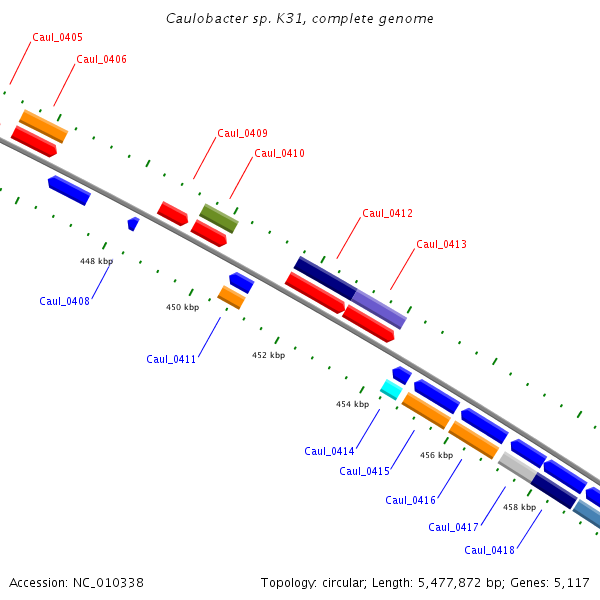 Caulobacter sp. K31, complete genome

Caul_0405
Caul_0406
Caul_0409
Caul_0410
Caul_0412
Caul_0413

448 kbp
Caul_0408
450 kbp
Caul_0411
452 kbp
454 kbp
Caul_0414
Caul_0415
456 kbp
Caul_0416
Caul_0417
458 kbp
Caul_0418

Accession: NC_010338
Topology: circular; Length: 5,477,872 bp; Genes: 5,117